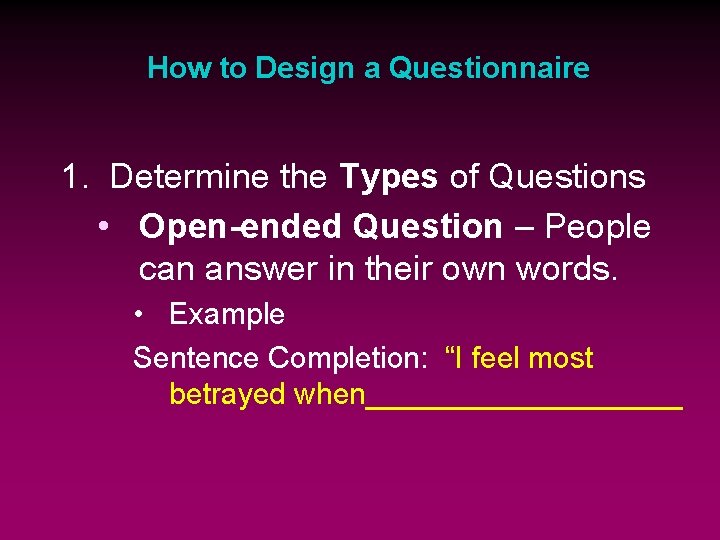 How to Design a Questionnaire

1. Determine the Types of Questions

• Open-ended Question – People can answer in their own words.

• Example

Sentence Completion: “I feel most betrayed when____________________